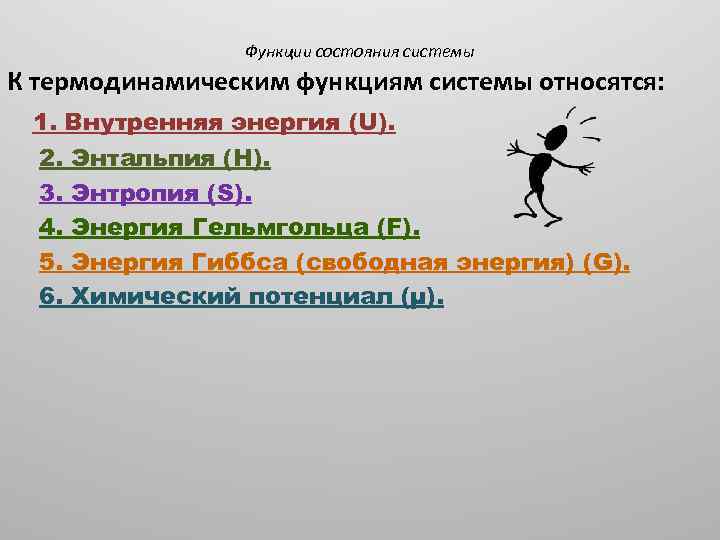 Функции состояния системы

К термодинамическим функциям системы относятся:

1. Внутренняя энергия (U).

2. Энтальпия (H).

3. Энтропия (S).

4. Энергия Гельмгольца (F).

5. Энергия Гиббса (свободная энергия) (G).

6. Химический потенциал (μ).